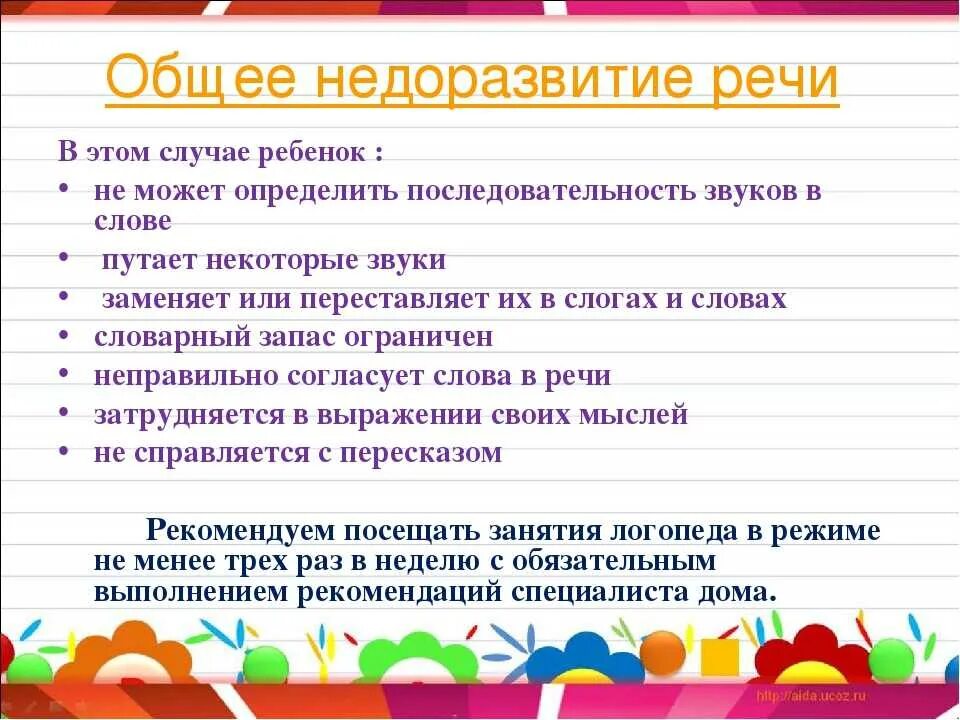 Общее недоразвитие речи

В этом случае ребенок :
• не может определить последовательность звуков в слове
• путает некоторые звуки
• заменяет или переставляет их в слогах и словах
• словарный запас ограничен
• неправильно согласует слова в речи
• затрудняется в выражении своих мыслей
• не справляется с пересказом

Рекомендуем посещать занятия логопеда в режиме не менее трех раз в неделю с обязательным выполнением рекомендаций специалиста дома.

http://aida.ucoz.ru